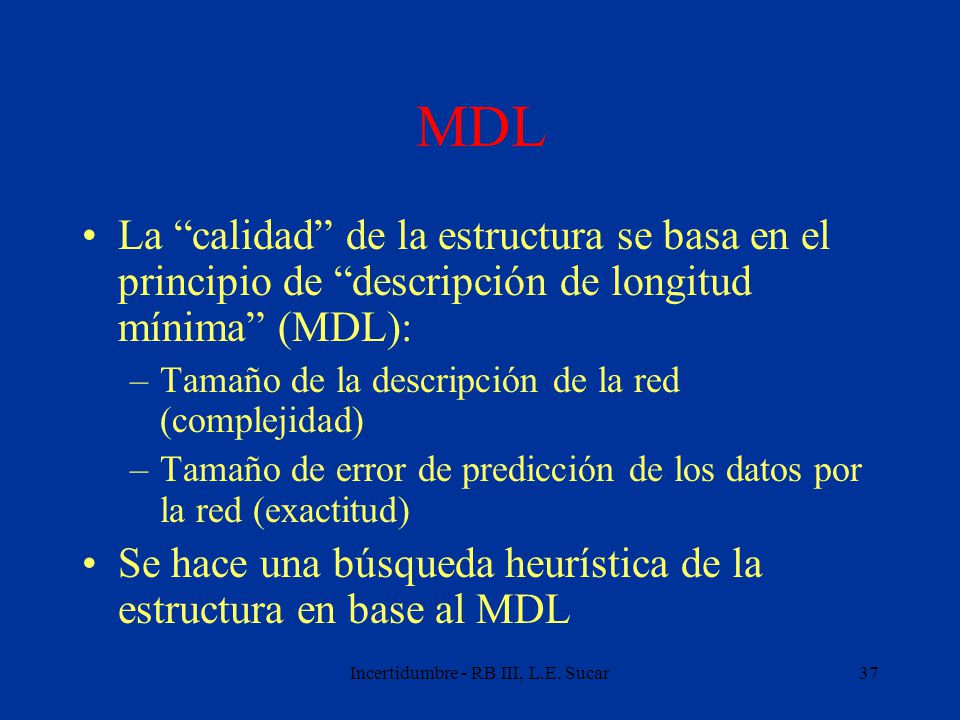 MDL

• La “calidad” de la estructura se basa en el principio de “descripción de longitud mínima” (MDL):
– Tamaño de la descripción de la red (complejidad)
– Tamaño de error de predicción de los datos por la red (exactitud)
• Se hace una búsqueda heurística de la estructura en base al MDL

Incertidumbre - RB III, L.E. Sucar 37